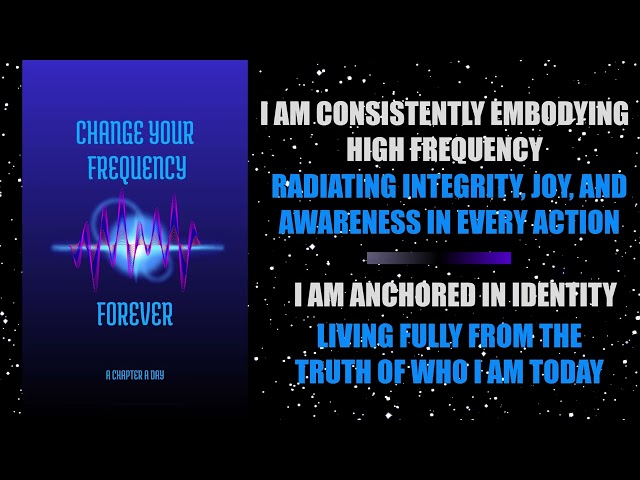 CHANGE YOUR FREQUENCY

FOREVER

A CHAPTER A DAY

I AM CONSISTENTLY EMBODYING HIGH FREQUENCY

RADIATING INTEGRITY, JOY, AND AWARENESS IN EVERY ACTION

I AM ANCHORED IN IDENTITY

LIVING FULLY FROM THE TRUTH OF WHO I AM TODAY